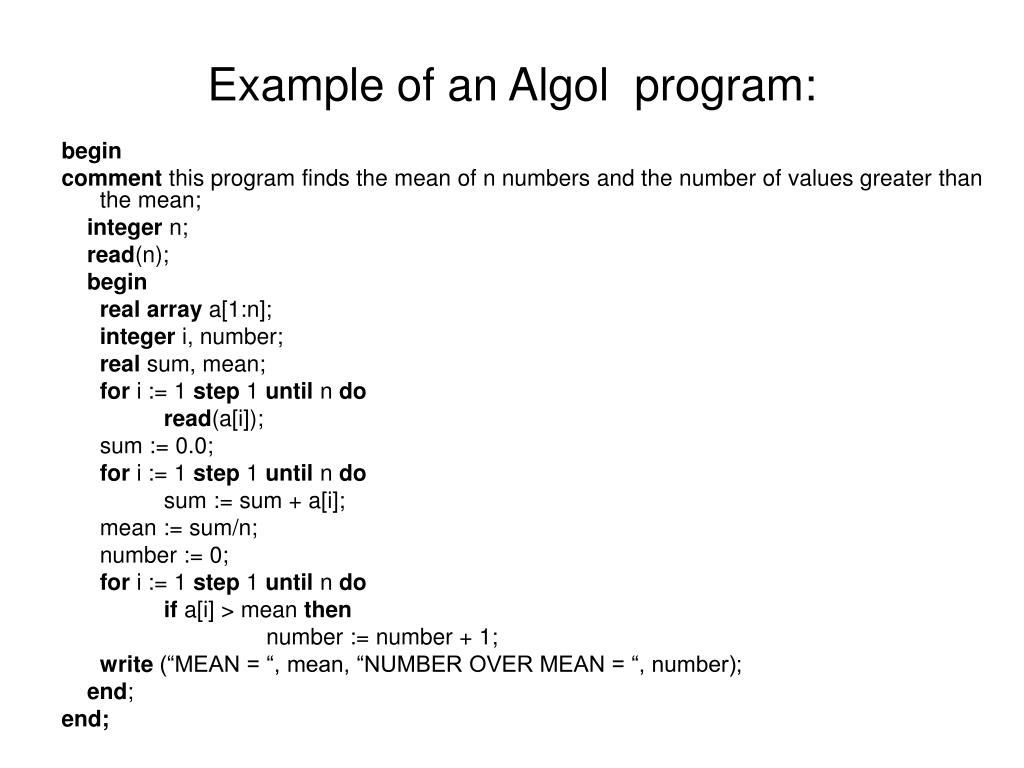 Example of an Algol program:

begin
comment this program finds the mean of n numbers and the number of values greater than the mean;
integer n;
read(n);
begin
real array a[1:n];
integer i, number;
real sum, mean;
for i := 1 step 1 until n do
read(a[i]);
sum := 0.0;
for i := 1 step 1 until n do
sum := sum + a[i];
mean := sum/n;
number := 0;
for i := 1 step 1 until n do
if a[i] > mean then
number := number + 1;
write (“MEAN = “, mean, “NUMBER OVER MEAN = “, number);
end;
end;